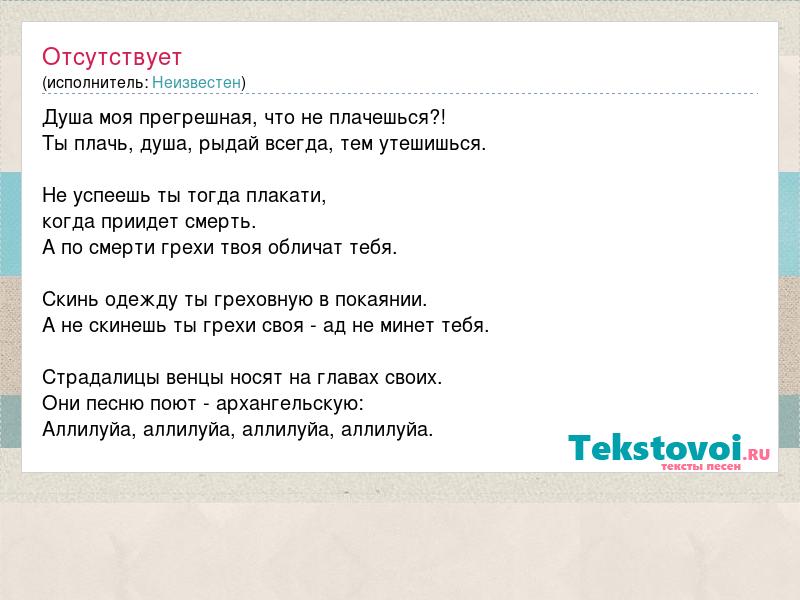 Отсутствует
(исполнитель: Неизвестен)

Душа моя прегрешная, что не плачешься?!
Ты плачь, душа, рыдай всегда, тем утешишься.

Не успеешь ты тогда плакати,
когда приидет смерть.
А по смерти грехи твоя обличат тебя.

Скинь одежду ты греховную в покаянии.
А не скинешь ты грехи своя - ад не минет тебя.

Страдалицы венцы носят на главах своих.
Они песню поют - архангельскую:
Аллилуйа, аллилуйа, аллилуйа, аллилуйа.

Tekstovoi.RU
тексты песен